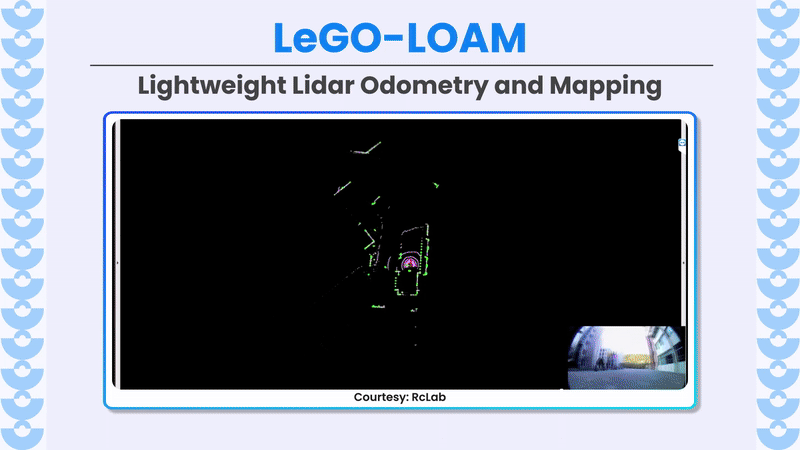 LeGO-LOAM

Lightweight Lidar Odometry and Mapping

Courtesy: RcLab